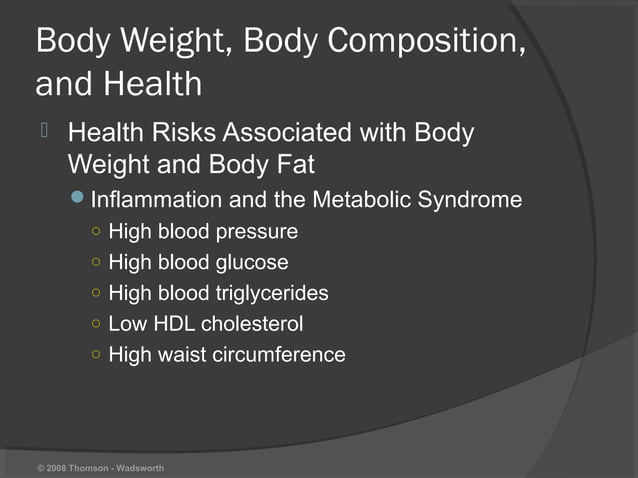 Body Weight, Body Composition, and Health

Health Risks Associated with Body Weight and Body Fat

Inflammation and the Metabolic Syndrome

High blood pressure

High blood glucose

High blood triglycerides

Low HDL cholesterol

High waist circumference

© 2008 Thomson - Wadsworth